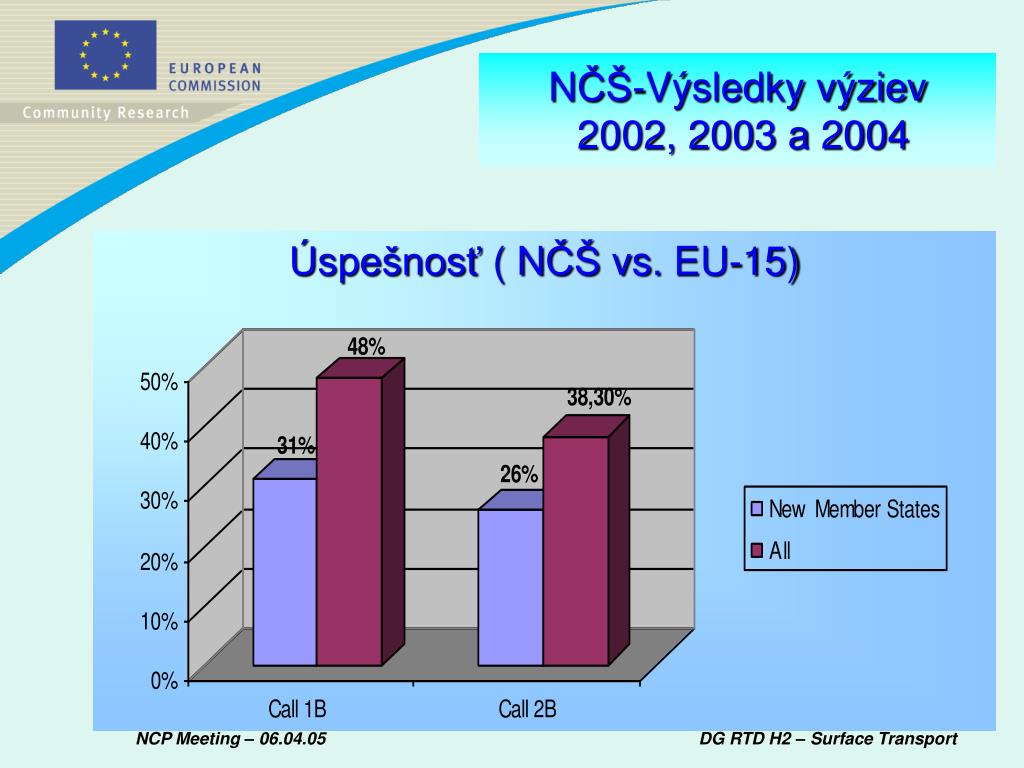 EUROPEAN COMMISSION
Community Research

NČŠ-Výsledky výziev
2002, 2003 a 2004

Úspešnosť ( NČŠ vs. EU-15)

50%
40%
30%
20%
10%
0%

31%
48%
26%
38,30%

Call 1B
Call 2B

New Member States
All

NCP Meeting – 06.04.05
DG RTD H2 – Surface Transport